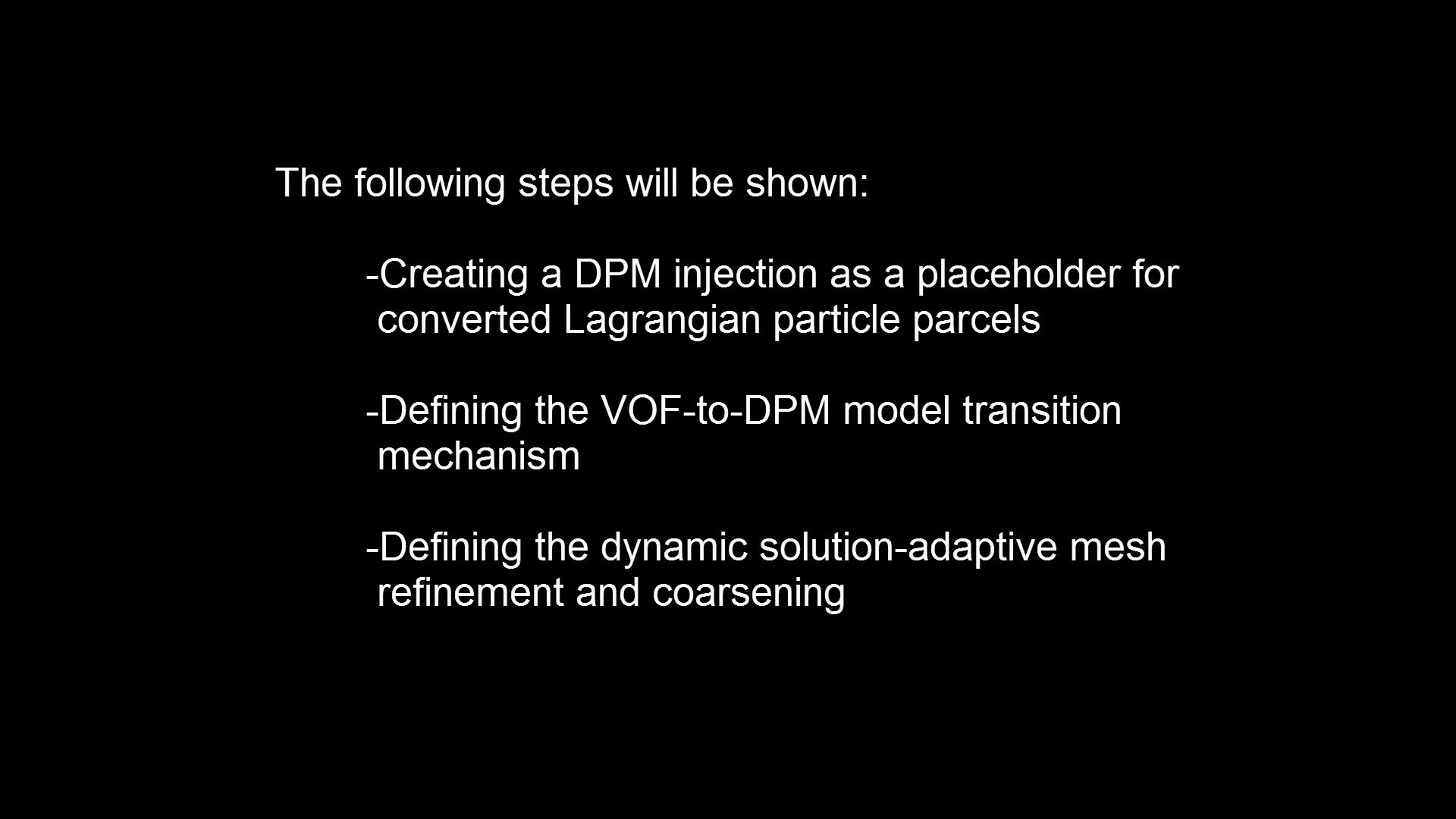 The following steps will be shown:

-Creating a DPM injection as a placeholder for converted Lagrangian particle parcels

-Defining the VOF-to-DPM model transition mechanism

-Defining the dynamic solution-adaptive mesh refinement and coarsening